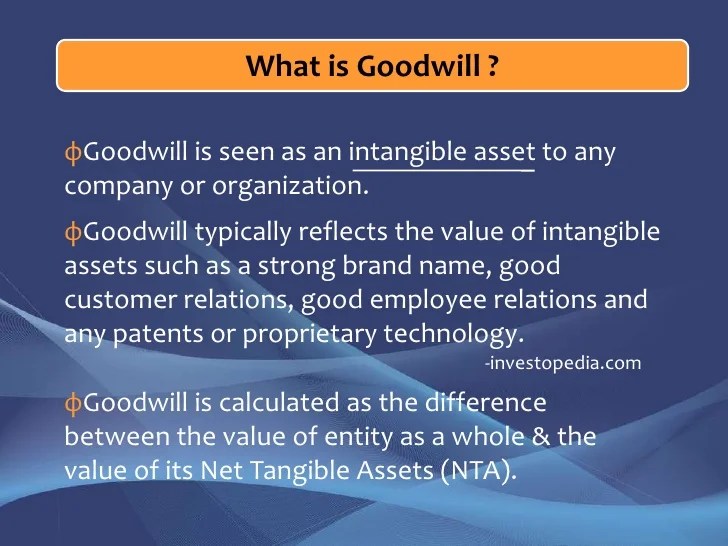 What is Goodwill ?

ϕGoodwill is seen as an intangible asset to any company or organization.

ϕGoodwill typically reflects the value of intangible assets such as a strong brand name, good customer relations, good employee relations and any patents or proprietary technology.

-investopedia.com

ϕGoodwill is calculated as the difference between the value of entity as a whole & the value of its Net Tangible Assets (NTA).